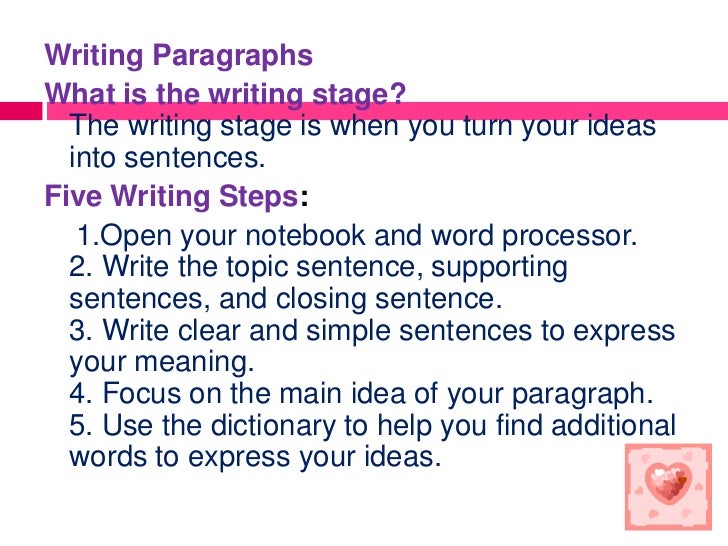 Writing Paragraphs
What is the writing stage?
The writing stage is when you turn your ideas into sentences.

Five Writing Steps:

1.Open your notebook and word processor.
2. Write the topic sentence, supporting sentences, and closing sentence.
3. Write clear and simple sentences to express your meaning.
4. Focus on the main idea of your paragraph.
5. Use the dictionary to help you find additional words to express your ideas.